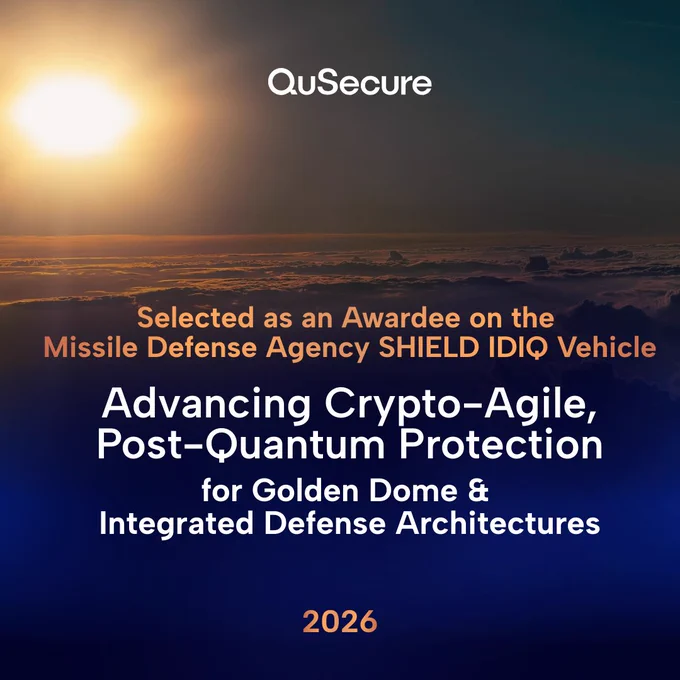 QuSecure

Selected as an Awardee on the Missile Defense Agency SHIELD IDIQ Vehicle

Advancing Crypto-Agile, Post-Quantum Protection

for Golden Dome & Integrated Defense Architectures

2026